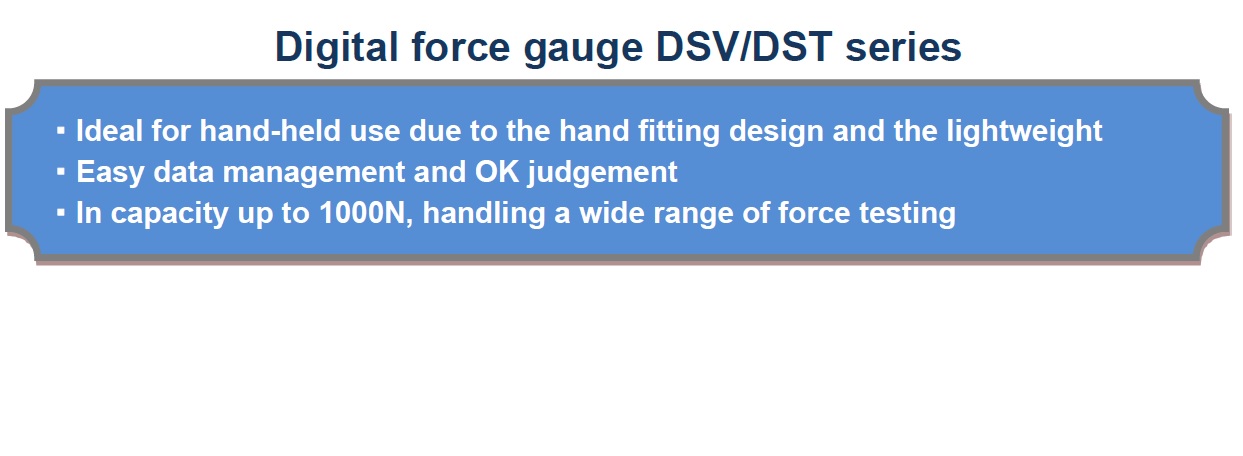 Digital force gauge DSV/DST series

▪ Ideal for hand-held use due to the hand fitting design and the lightweight
▪ Easy data management and OK judgement
▪ In capacity up to 1000N, handling a wide range of force testing